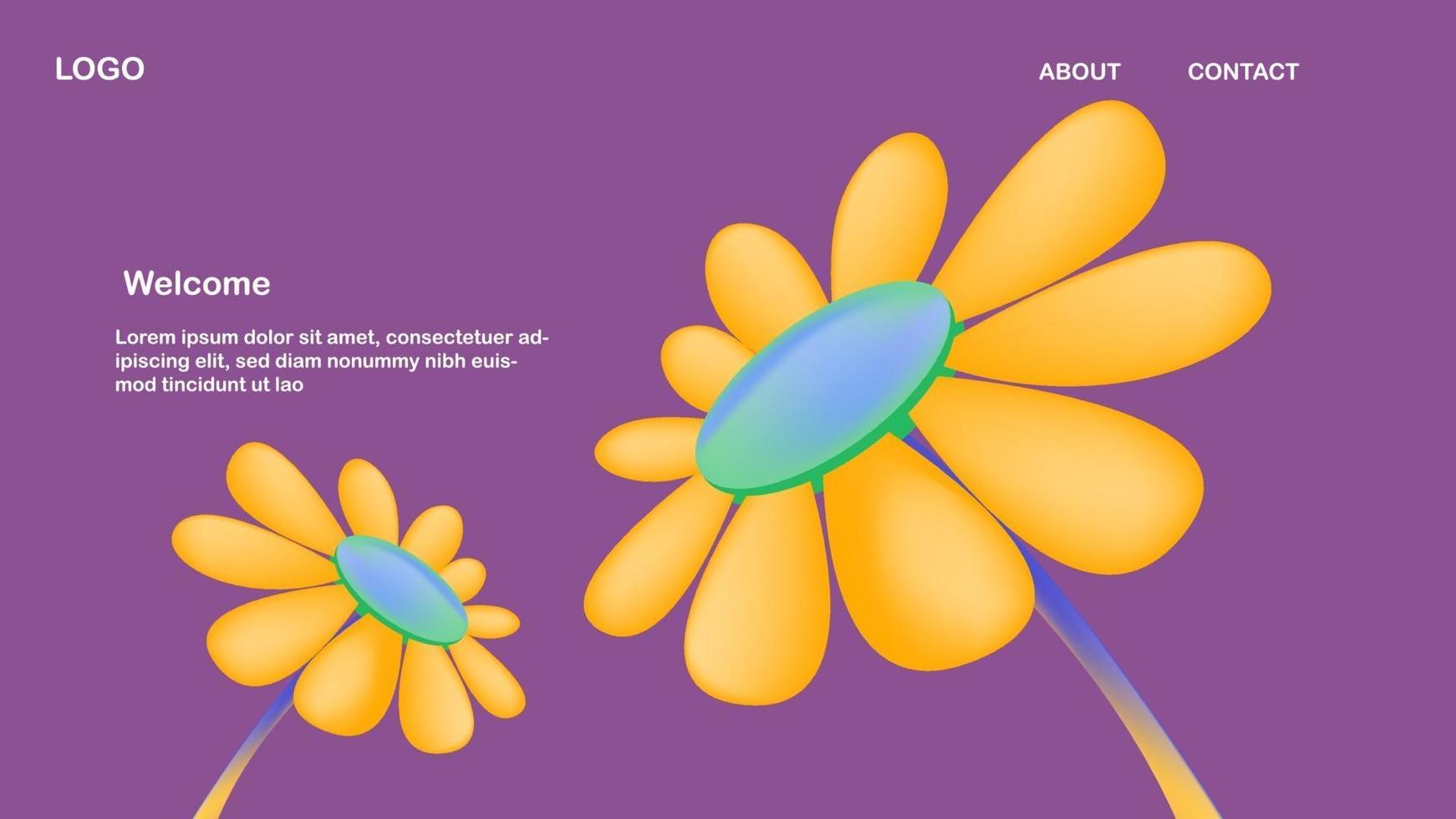 LOGO

ABOUT CONTACT

Welcome

Lorem ipsum dolor sit amet, consectetuer adipiscing elit, sed diam nonummy nibh euismod tincidunt ut lao